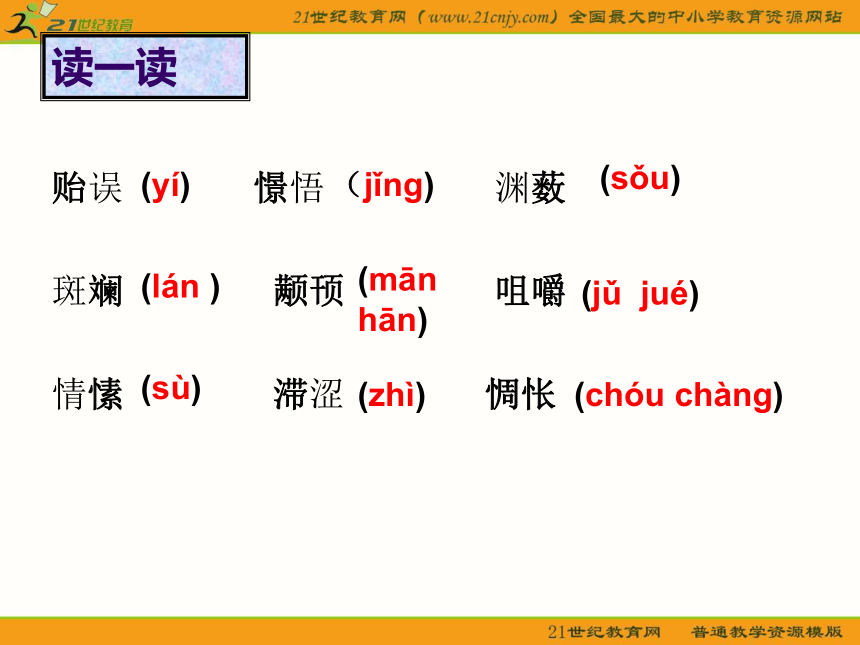 21世纪教育

21世纪教育网（www.21cnjy.com）全国最大的中小学教育资源网站

读一读

贻误 (yí)　憬悟（jǐng)　渊薮 (sǒu)

斑斓 (lán )　颟顸 (mān hān)　咀嚼 (jǔ jué)

情愫 (sù)　滞涩 (zhì)　惆怅 (chóu chàng)

21世纪教育网　普通教学资源模版